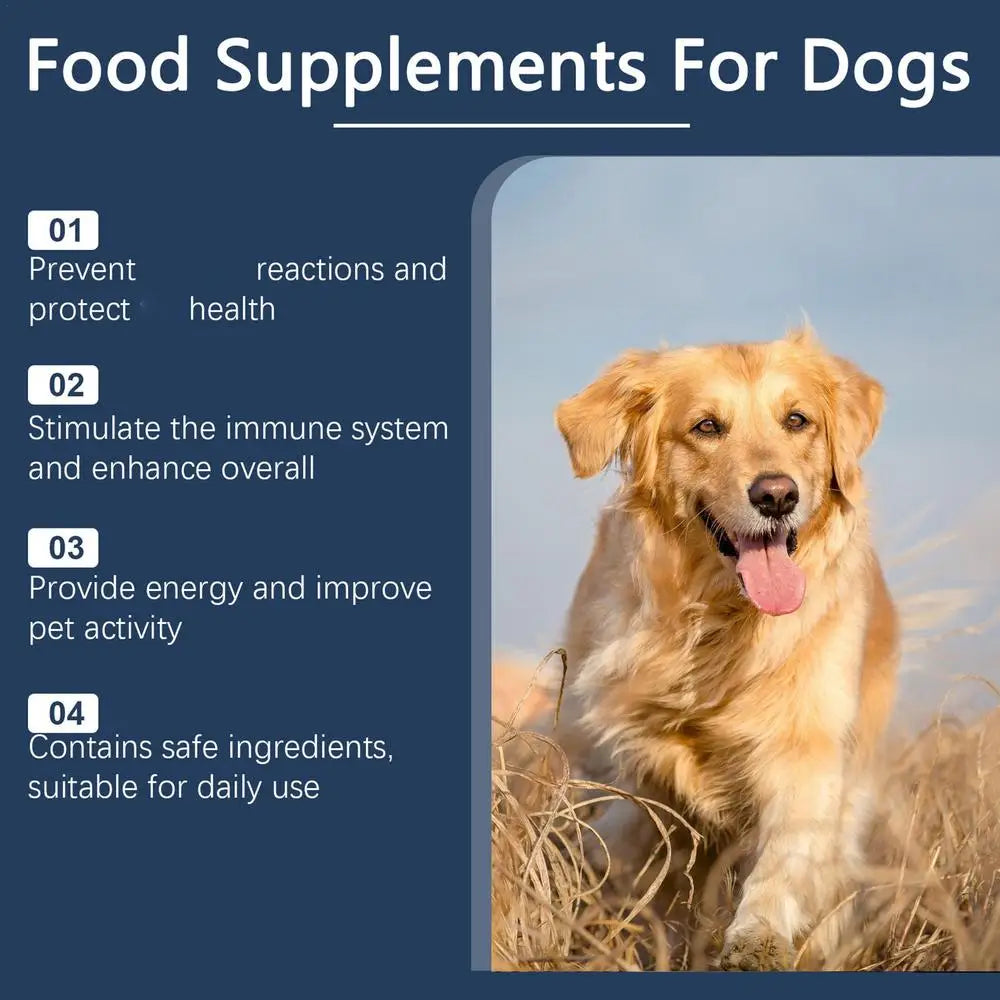 Food Supplements For Dogs

01
Prevent reactions and protect health

02
Stimulate the immune system and enhance overall

03
Provide energy and improve pet activity

04
Contains safe ingredients, suitable for daily use